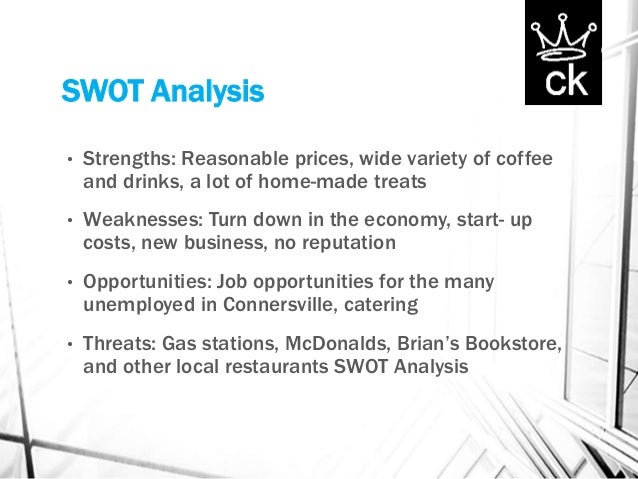 ck

SWOT Analysis

• Strengths: Reasonable prices, wide variety of coffee and drinks, a lot of home-made treats

• Weaknesses: Turn down in the economy, start- up costs, new business, no reputation

• Opportunities: Job opportunities for the many unemployed in Connersville, catering

• Threats: Gas stations, McDonalds, Brian's Bookstore, and other local restaurants SWOT Analysis